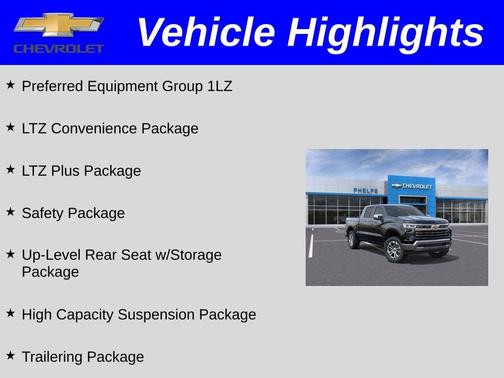 CHEVROLET

Vehicle Highlights

★ Preferred Equipment Group 1LZ

★ LTZ Convenience Package

★ LTZ Plus Package

★ Safety Package

★ Up-Level Rear Seat w/Storage Package

★ High Capacity Suspension Package

★ Trailering Package

PHELPS

CHEVROLET